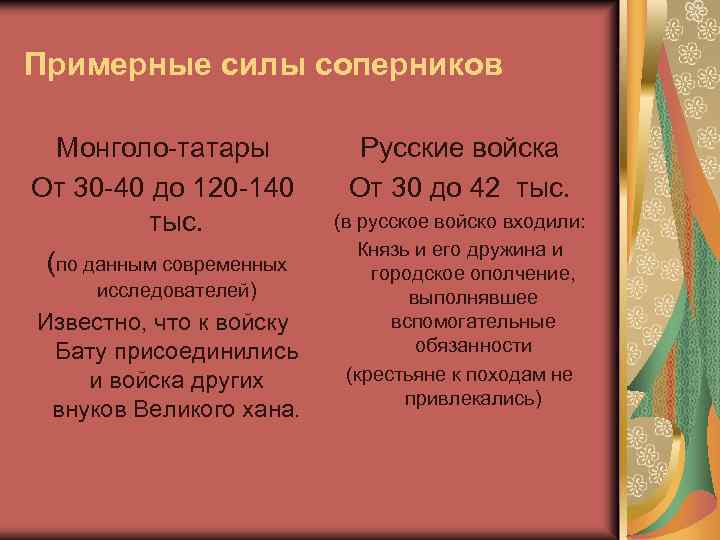 Примерные силы соперников

Монголо-татары
От 30-40 до 120-140 тыс.
(по данным современных исследователей)
Известно, что к войску Бату присоединились и войска других внуков Великого хана.

Русские войска
От 30 до 42 тыс.
(в русское войско входили:
Князь и его дружина и городское ополчение, выполнявшее вспомогательные обязанности
(крестьяне к походам не привлекались)